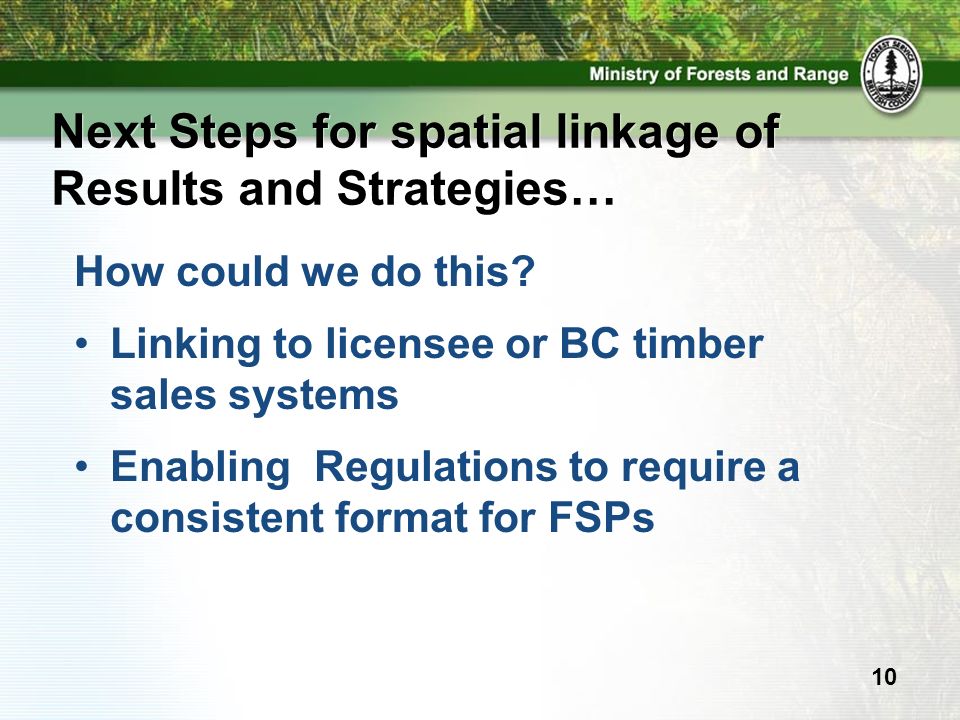 Ministry of Forests and Range

FOREST SERVICE BRITISH COLUMBIA

Next Steps for spatial linkage of Results and Strategies…

How could we do this?

• Linking to licensee or BC timber sales systems

• Enabling  Regulations to require a consistent format for FSPs

10